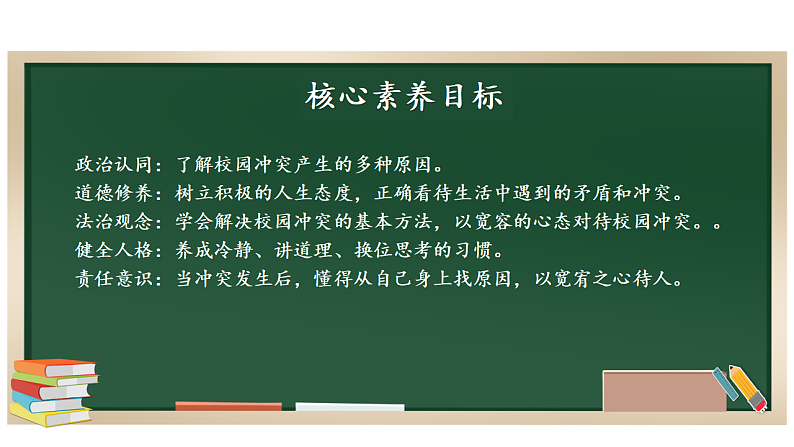 核心素养目标

政治认同：了解校园冲突产生的多种原因。
道德修养：树立积极的人生态度，正确看待生活中遇到的矛盾和冲突。
法治观念：学会解决校园冲突的基本方法，以宽容的心态对待校园冲突。。
健全人格：养成冷静、讲道理、换位思考的习惯。
责任意识：当冲突发生后，懂得从自己身上找原因，以宽宥之心待人。